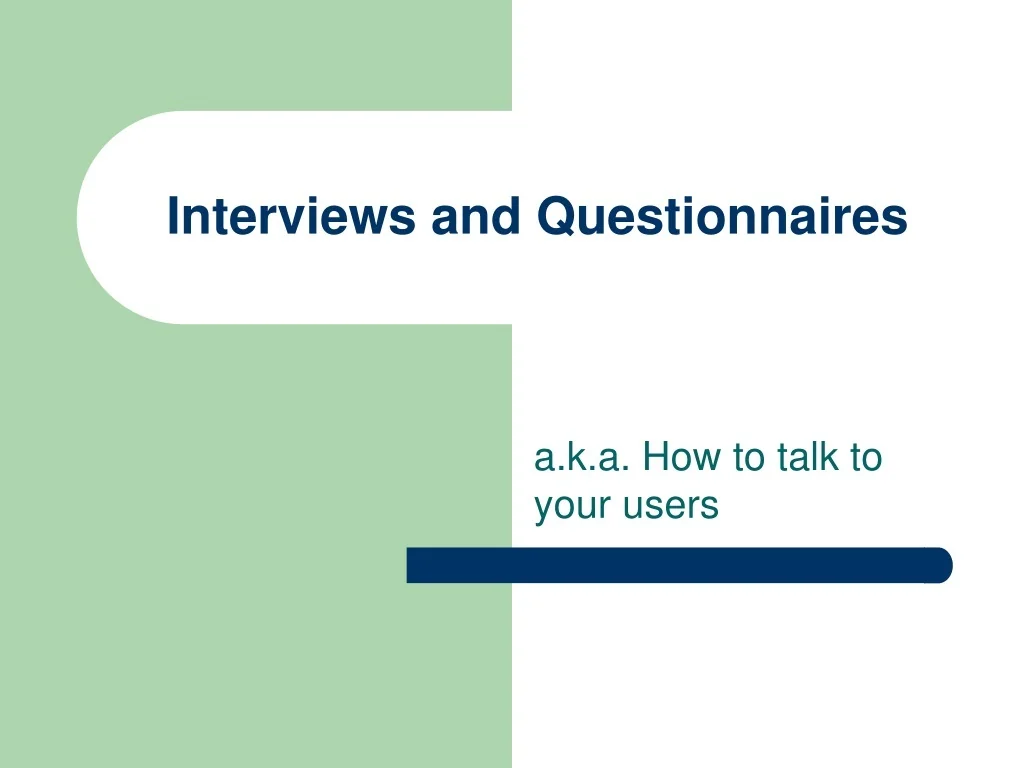 Interviews and Questionnaires

a.k.a. How to talk to your users